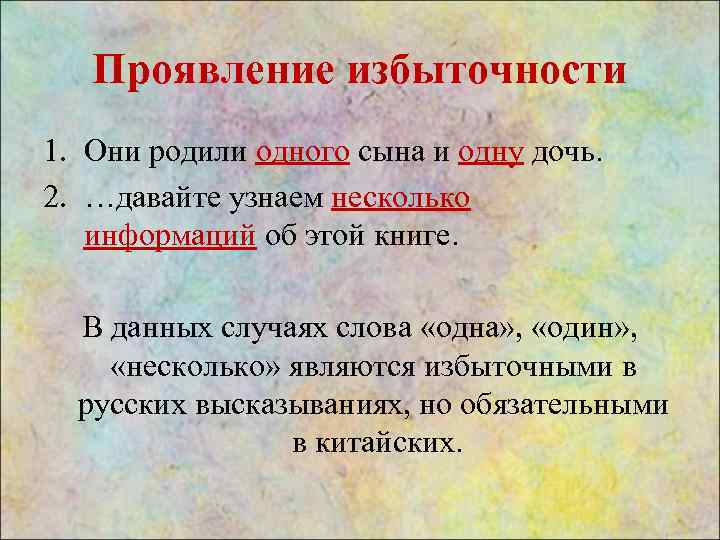 Проявление избыточности

1. Они родили одного сына и одну дочь.
2. …давайте узнаем несколько информаций об этой книге.

В данных случаях слова «одна», «один», «несколько» являются избыточными в русских высказываниях, но обязательными в китайских.